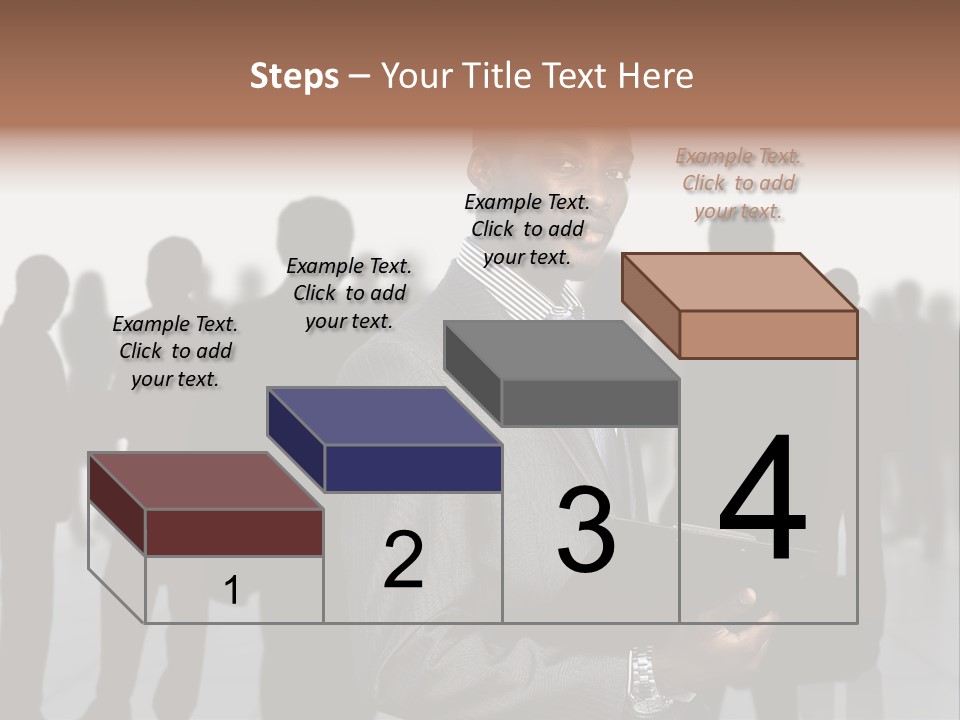 Steps – Your Title Text Here

Example Text. Click to add your text.

Example Text. Click to add your text.

Example Text. Click to add your text.

Example Text. Click to add your text.

1

2

3

4